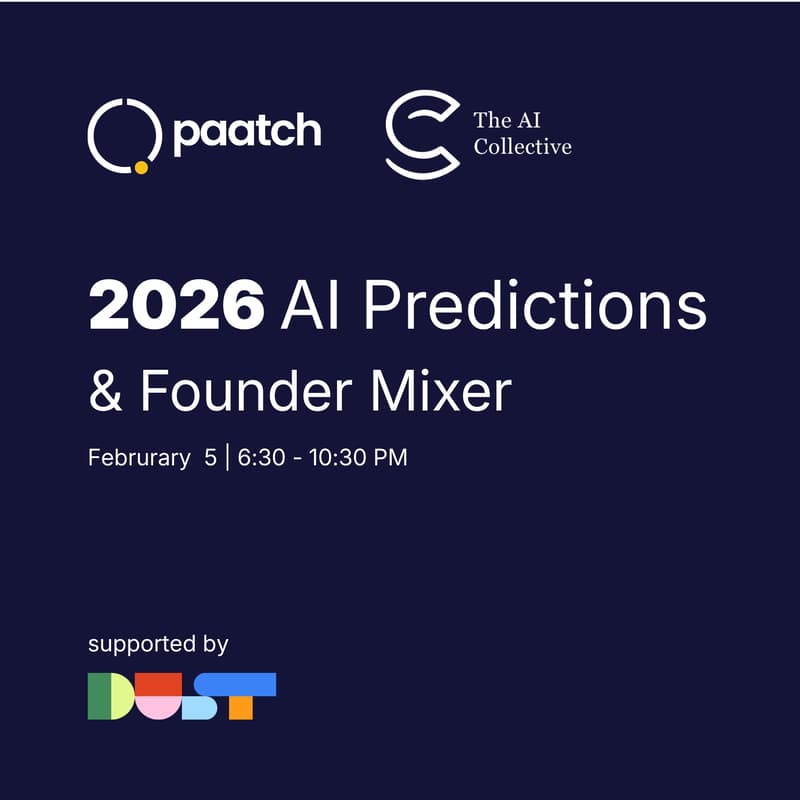 paatch

The AI Collective

2026 AI Predictions
& Founder Mixer

Februrary 5 | 6:30 - 10:30 PM

supported by

DUST